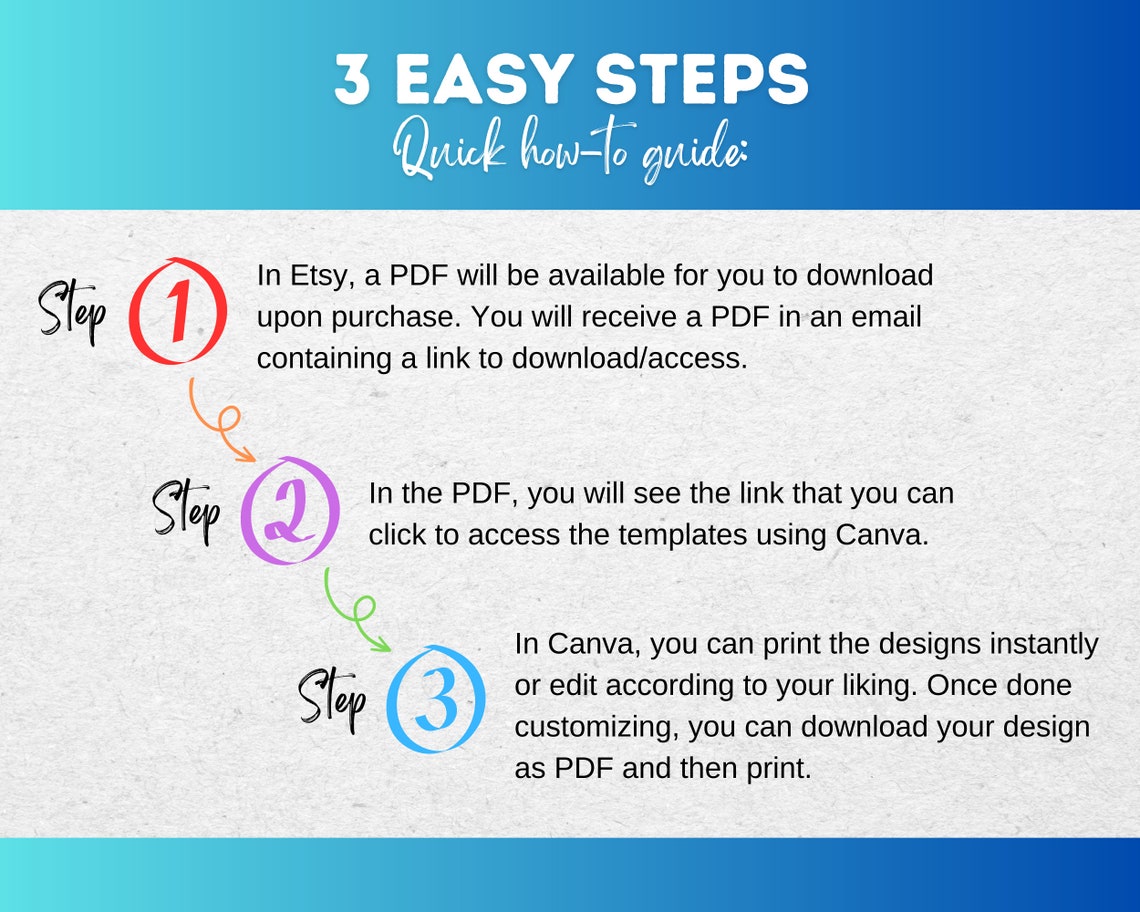 3 EASY STEPS
Quick how-to guide:

Step 1 In Etsy, a PDF will be available for you to download upon purchase. You will receive a PDF in an email containing a link to download/access.

Step 2 In the PDF, you will see the link that you can click to access the templates using Canva.

Step 3 In Canva, you can print the designs instantly or edit according to your liking. Once done customizing, you can download your design as PDF and then print.